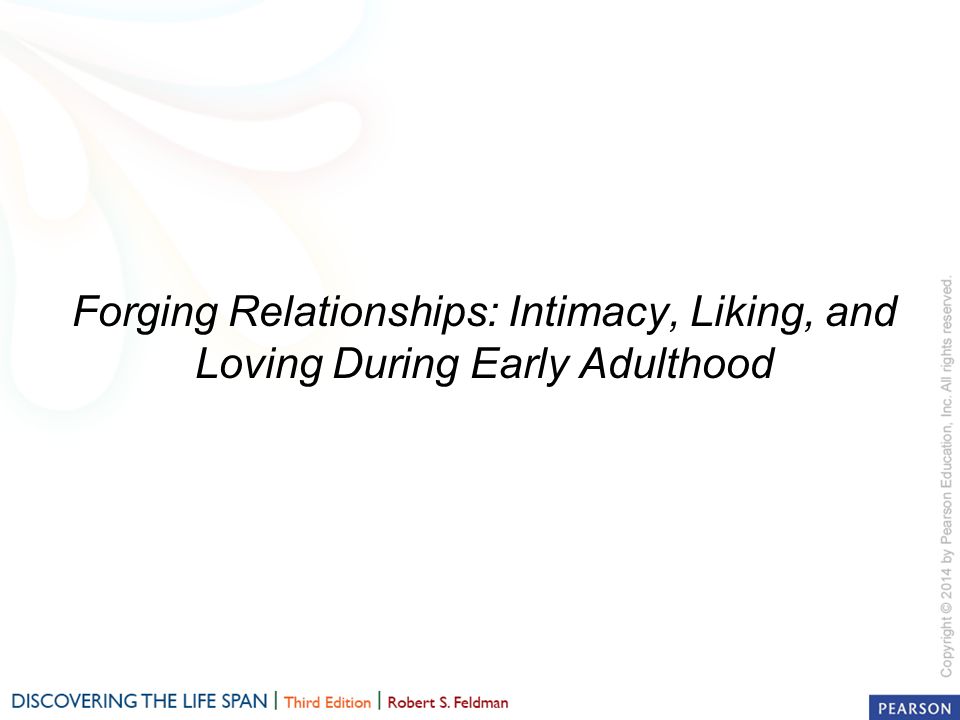 Forging Relationships: Intimacy, Liking, and Loving During Early Adulthood

Copyright © 2014 by Pearson Education, Inc. All rights reserved.

DISCOVERING THE LIFE SPAN | Third Edition | Robert S. Feldman

PEARSON